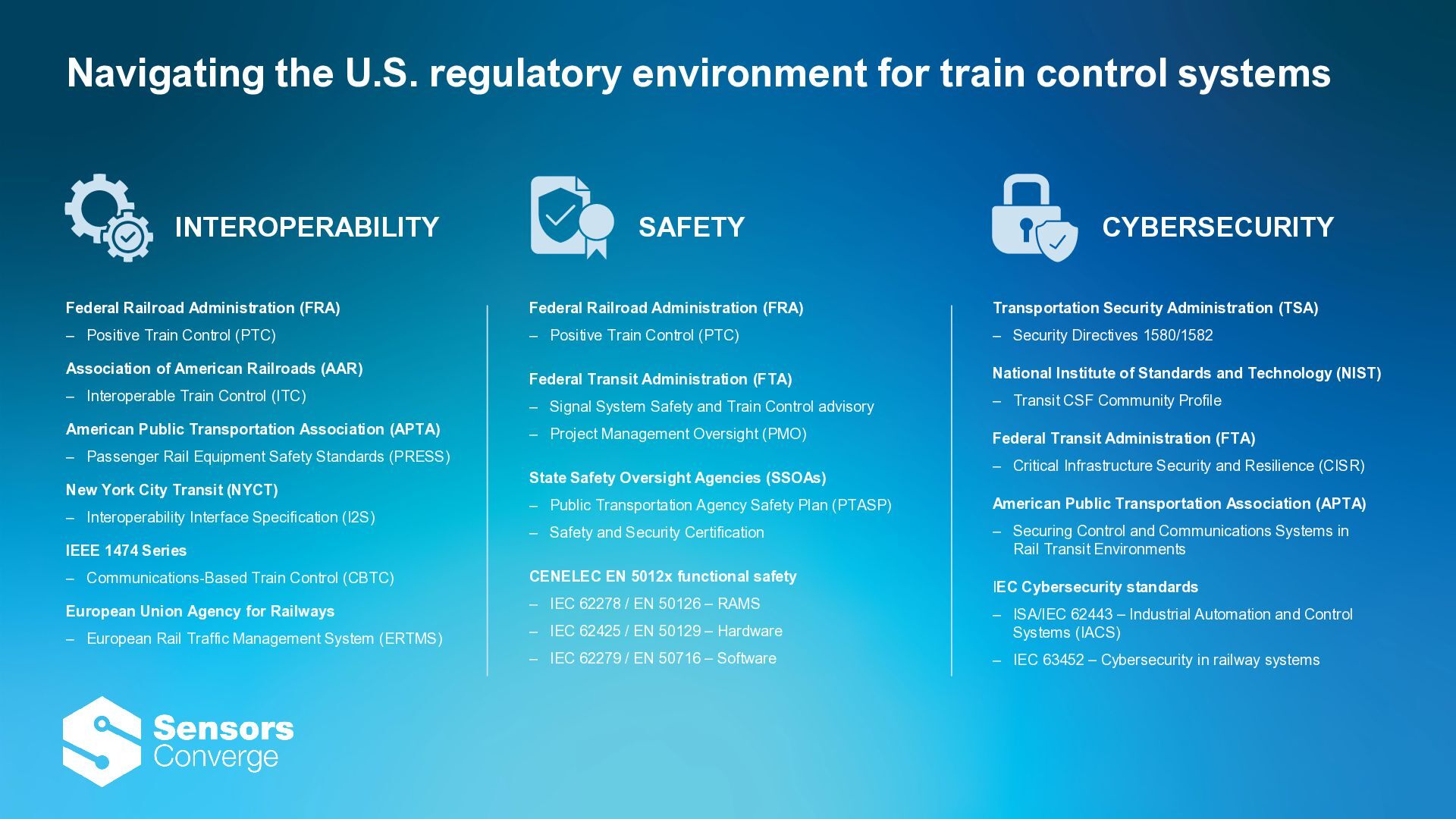 Navigating the U.S. regulatory environment for train control systems

INTEROPERABILITY

Federal Railroad Administration (FRA)
– Positive Train Control (PTC)

Association of American Railroads (AAR)
– Interoperable Train Control (ITC)

American Public Transportation Association (APTA)
– Passenger Rail Equipment Safety Standards (PRESS)

New York City Transit (NYCT)
– Interoperability Interface Specification (I2S)

IEEE 1474 Series
– Communications-Based Train Control (CBTC)

European Union Agency for Railways
– European Rail Traffic Management System (ERTMS)

SAFETY

Federal Railroad Administration (FRA)
– Positive Train Control (PTC)

Federal Transit Administration (FTA)
– Signal System Safety and Train Control advisory
– Project Management Oversight (PMO)

State Safety Oversight Agencies (SSOAs)
– Public Transportation Agency Safety Plan (PTASP)
– Safety and Security Certification

CENELEC EN 5012x functional safety
– IEC 62278 / EN 50126 – RAMS
– IEC 62425 / EN 50129 – Hardware
– IEC 62279 / EN 50716 – Software

CYBERSECURITY

Transportation Security Administration (TSA)
– Security Directives 1580/1582

National Institute of Standards and Technology (NIST)
– Transit CSF Community Profile

Federal Transit Administration (FTA)
– Critical Infrastructure Security and Resilience (CISR)

American Public Transportation Association (APTA)
– Securing Control and Communications Systems in Rail Transit Environments

IEC Cybersecurity standards
– ISA/IEC 62443 – Industrial Automation and Control Systems (IACS)
– IEC 63452 – Cybersecurity in railway systems

Sensors Converge